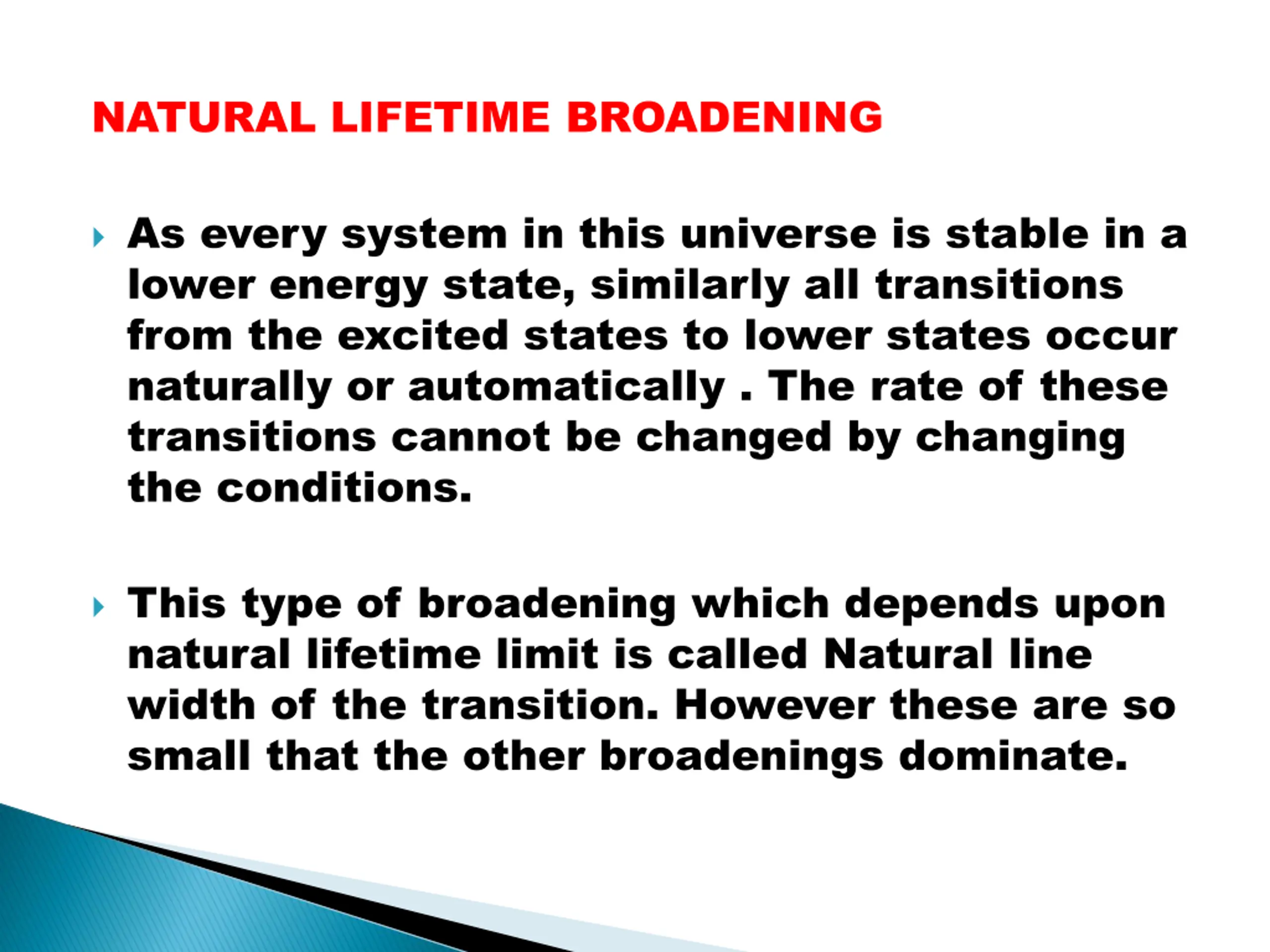 NATURAL LIFETIME BROADENING

As every system in this universe is stable in a lower energy state, similarly all transitions from the excited states to lower states occur naturally or automatically . The rate of these transitions cannot be changed by changing the conditions.

This type of broadening which depends upon natural lifetime limit is called Natural line width of the transition. However these are so small that the other broadenings dominate.